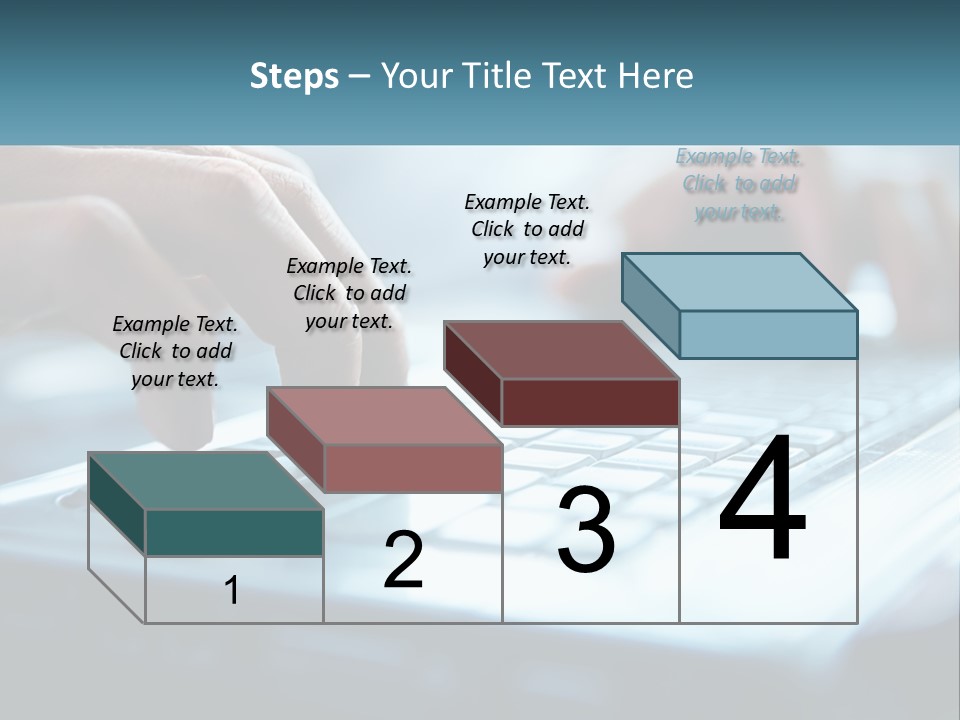 Steps – Your Title Text Here

Example Text. Click to add your text.

Example Text. Click to add your text.

Example Text. Click to add your text.

Example Text. Click to add your text.

1

2

3

4